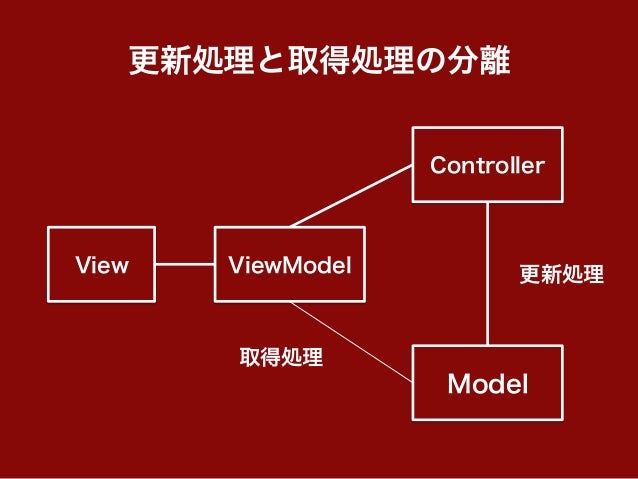 更新処理と取得処理の分離

Controller

View

ViewModel

更新処理

取得処理

Model